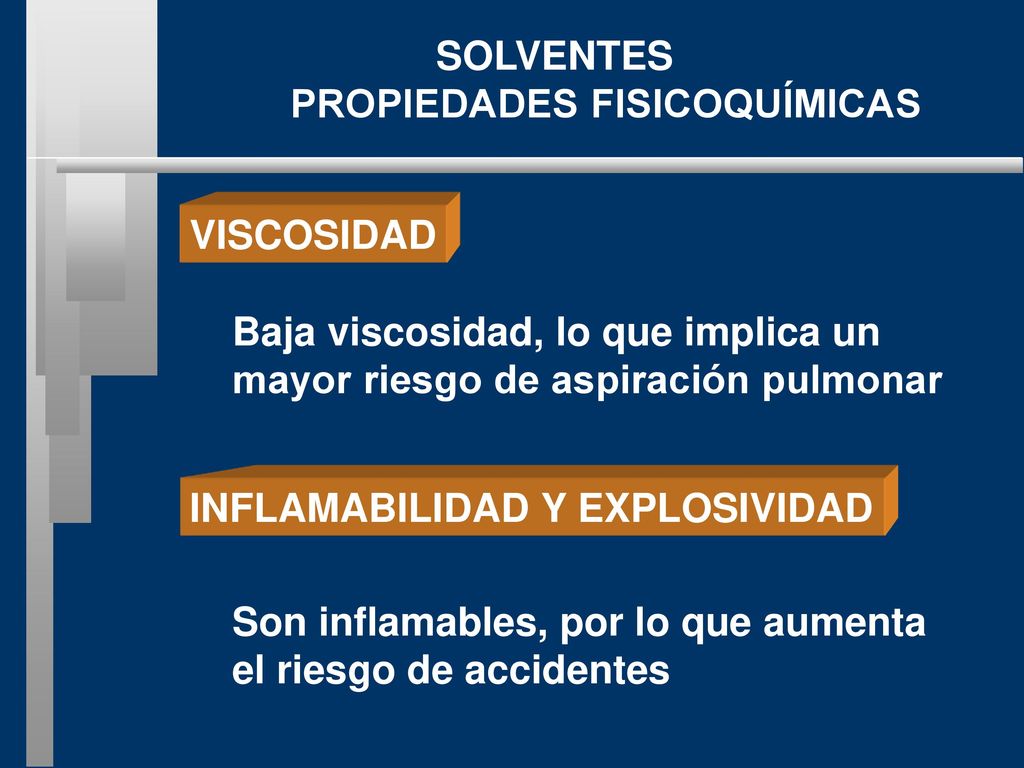 SOLVENTES
PROPIEDADES FISICOQUÍMICAS

VISCOSIDAD

Baja viscosidad, lo que implica un mayor riesgo de aspiración pulmonar

INFLAMABILIDAD Y EXPLOSIVIDAD

Son inflamables, por lo que aumenta el riesgo de accidentes